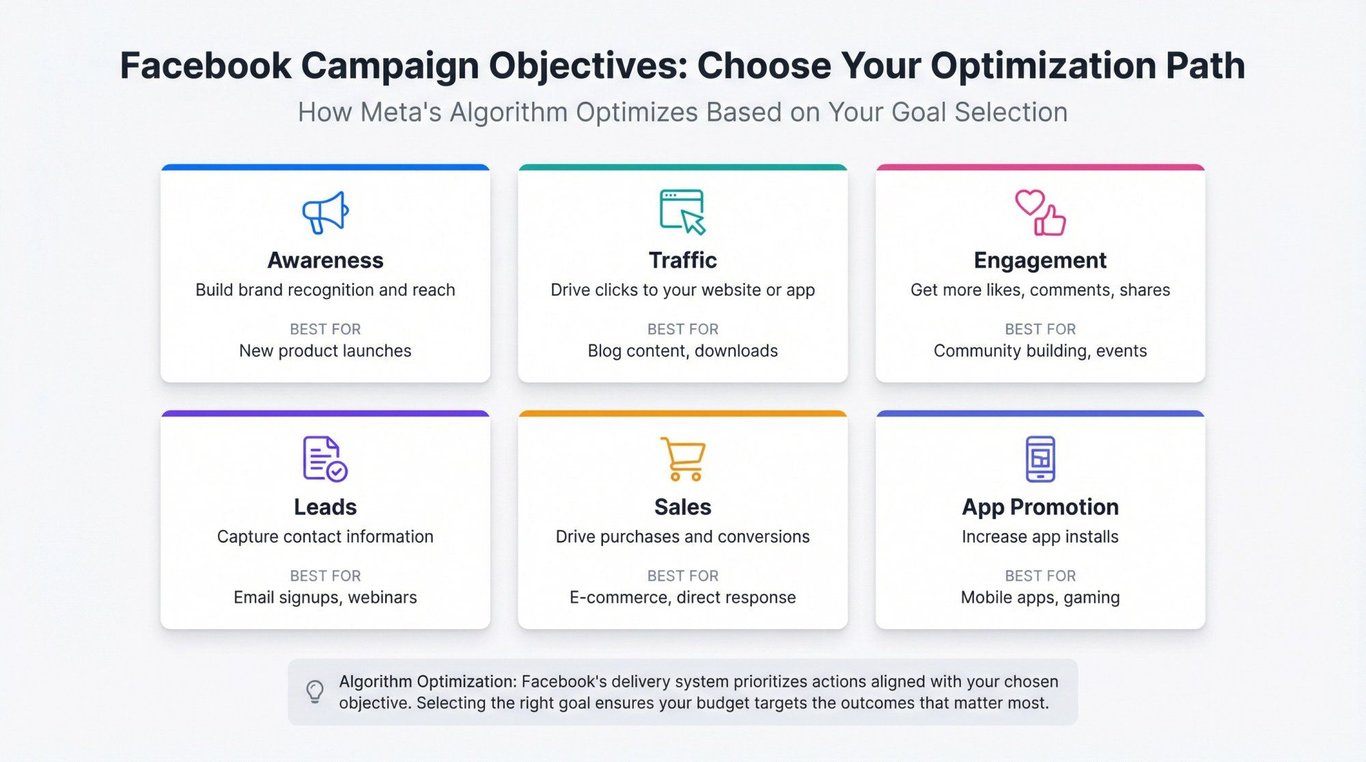 Facebook Campaign Objectives: Choose Your Optimization Path
How Meta's Algorithm Optimizes Based on Your Goal Selection

Awareness
Build brand recognition and reach
BEST FOR
New product launches

Traffic
Drive clicks to your website or app
BEST FOR
Blog content, downloads

Engagement
Get more likes, comments, shares
BEST FOR
Community building, events

Leads
Capture contact information
BEST FOR
Email signups, webinars

Sales
Drive purchases and conversions
BEST FOR
E-commerce, direct response

App Promotion
Increase app installs
BEST FOR
Mobile apps, gaming

Algorithm Optimization: Facebook's delivery system prioritizes actions aligned with your chosen objective. Selecting the right goal ensures your budget targets the outcomes that matter most.